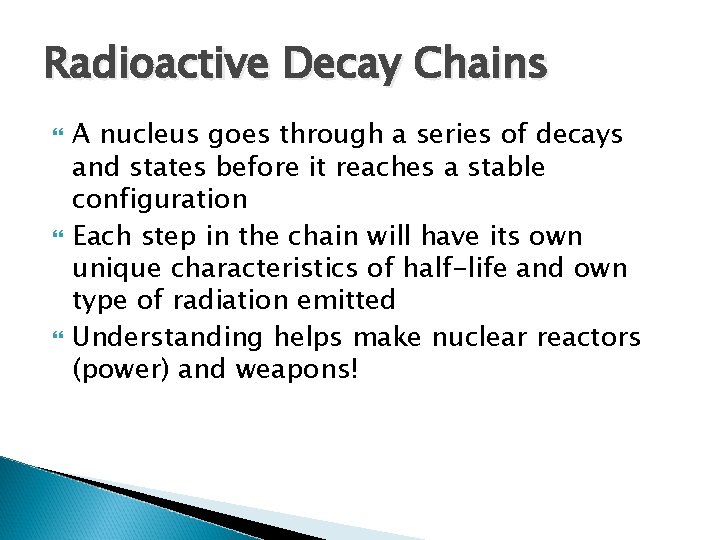 Radioactive Decay Chains

A nucleus goes through a series of decays and states before it reaches a stable configuration

Each step in the chain will have its own unique characteristics of half-life and own type of radiation emitted

Understanding helps make nuclear reactors (power) and weapons!